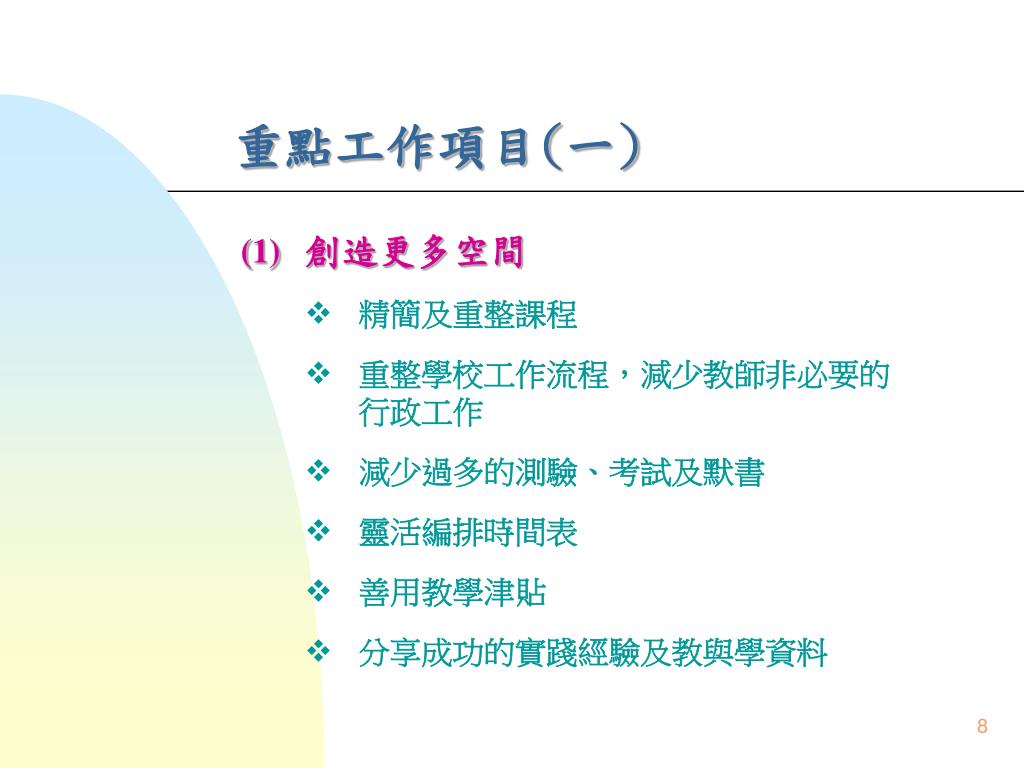 重點工作項目(一)

(1) 創造更多空間

❖ 精簡及重整課程

❖ 重整學校工作流程，減少教師非必要的行政工作

❖ 減少過多的測驗、考試及默書

❖ 靈活編排時間表

❖ 善用教學津貼

❖ 分享成功的實踐經驗及教與學資料

8